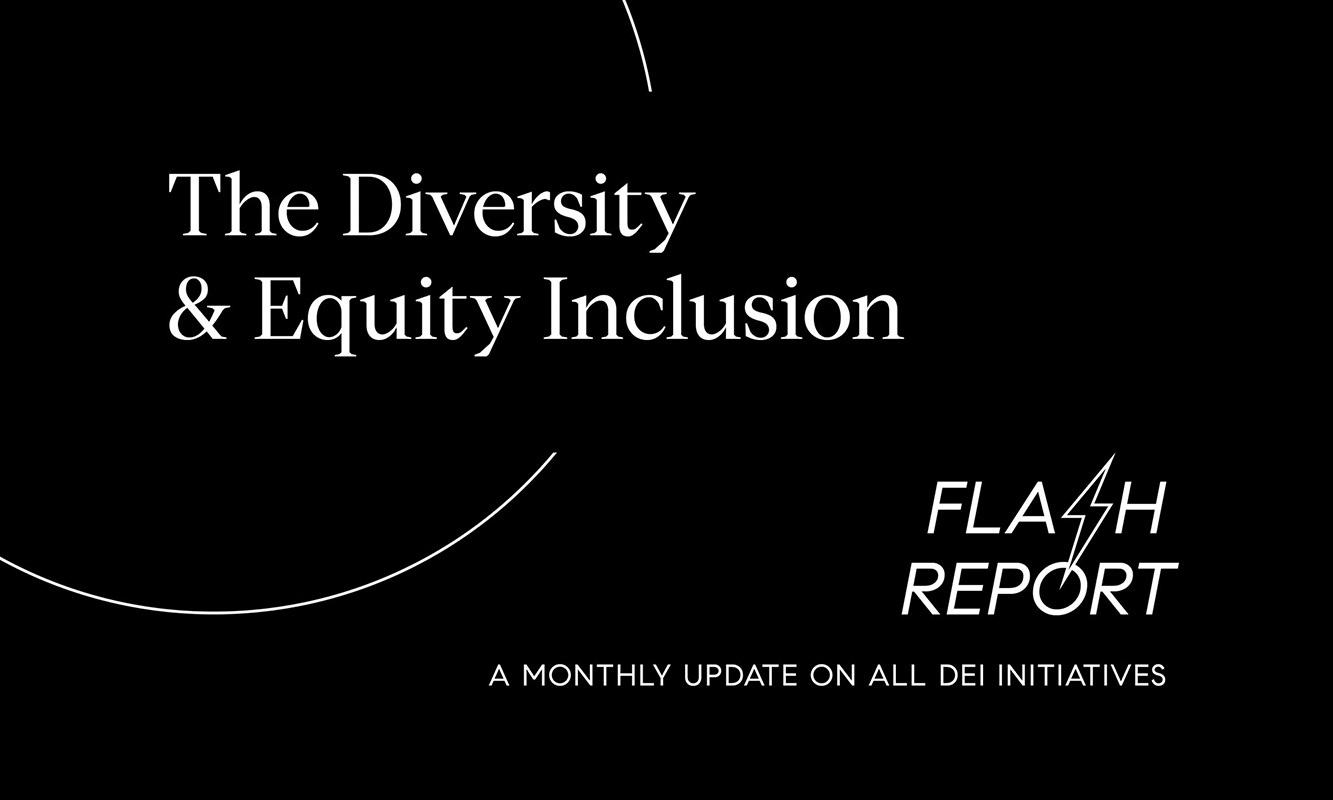 The Diversity & Equity Inclusion

FLASH REPORT

A MONTHLY UPDATE ON ALL DEI INITIATIVES